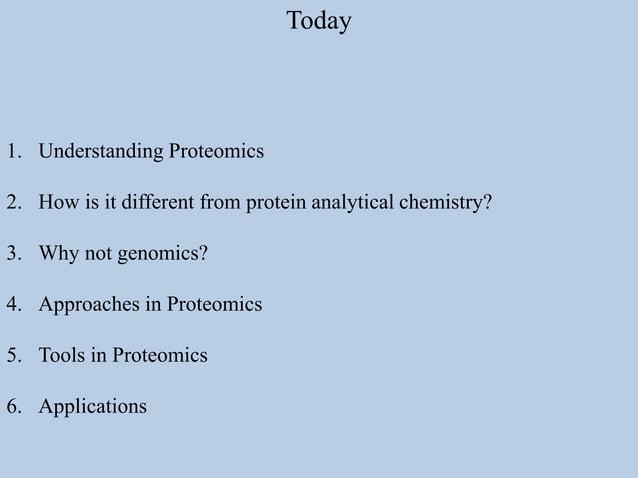 Today

1. Understanding Proteomics

2. How is it different from protein analytical chemistry?

3. Why not genomics?

4. Approaches in Proteomics

5. Tools in Proteomics

6. Applications